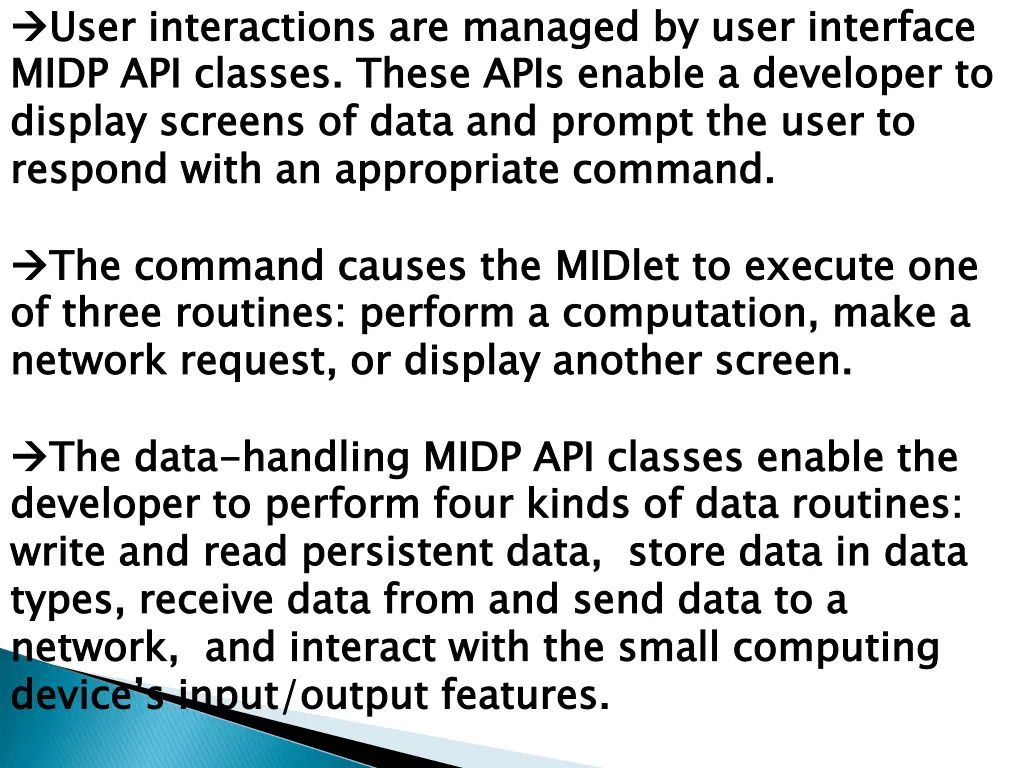 →User interactions are managed by user interface MIDP API classes. These APIs enable a developer to display screens of data and prompt the user to respond with an appropriate command.

→The command causes the MIDlet to execute one of three routines: perform a computation, make a network request, or display another screen.

→The data-handling MIDP API classes enable the developer to perform four kinds of data routines: write and read persistent data, store data in data types, receive data from and send data to a network, and interact with the small computing device's input/output features.